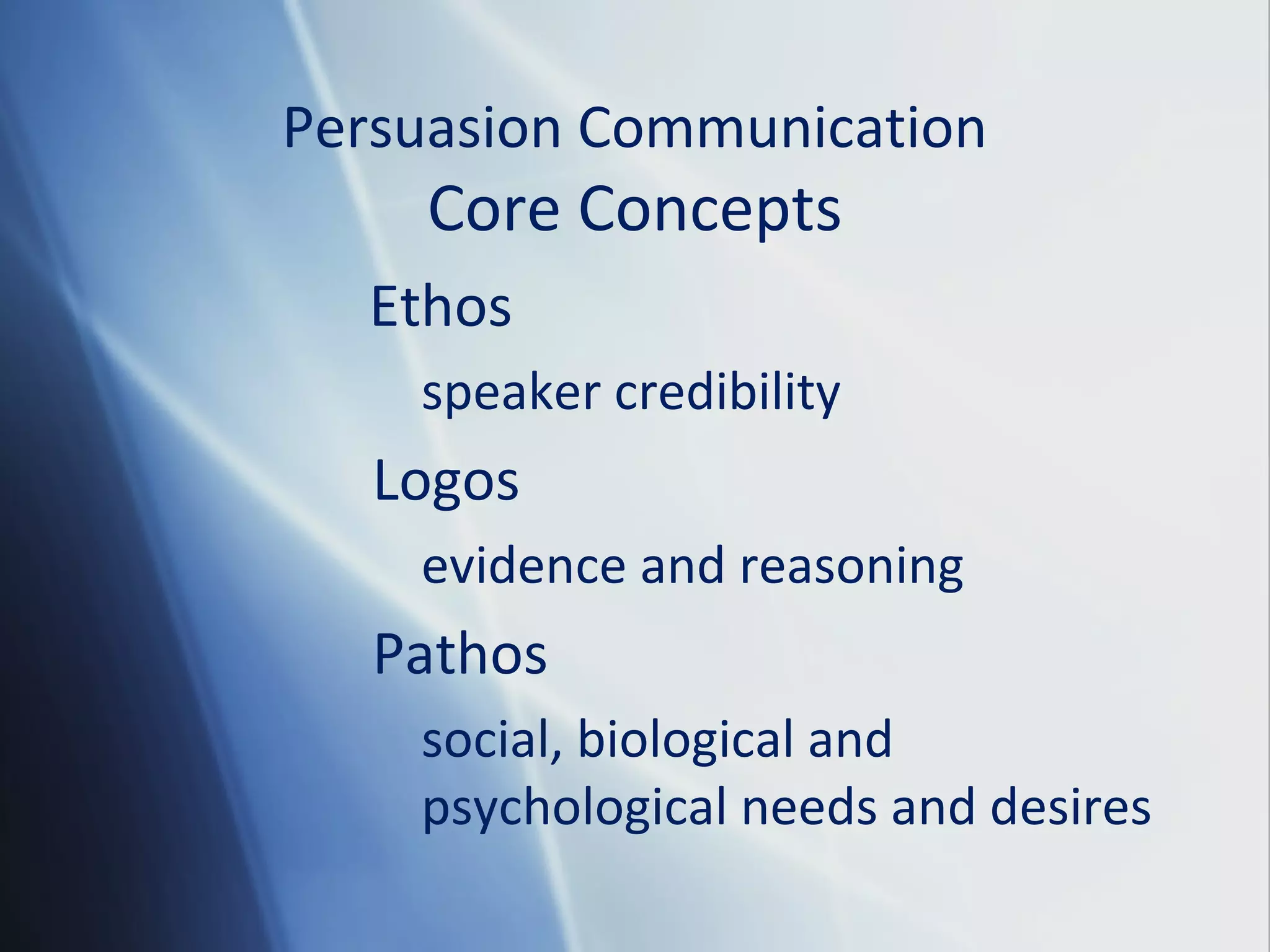 Persuasion Communication
Core Concepts

Ethos

speaker credibility

Logos

evidence and reasoning

Pathos

social, biological and psychological needs and desires